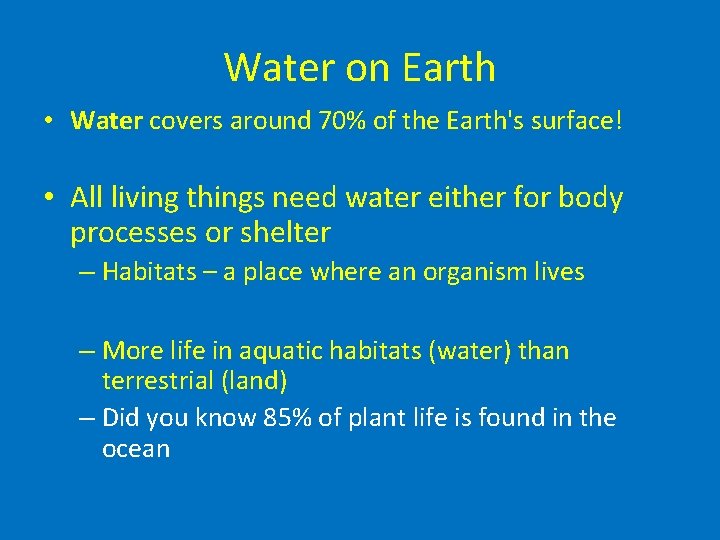 Water on Earth

• Water covers around 70% of the Earth's surface!

• All living things need water either for body processes or shelter

– Habitats – a place where an organism lives

– More life in aquatic habitats (water) than terrestrial (land)

– Did you know 85% of plant life is found in the ocean